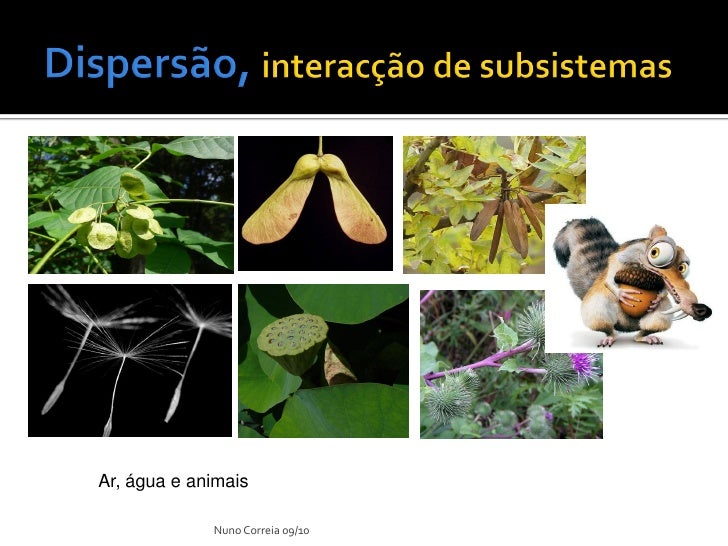 Dispersão, interacção de subsistemas

Ar, água e animais

Nuno Correia 09/10